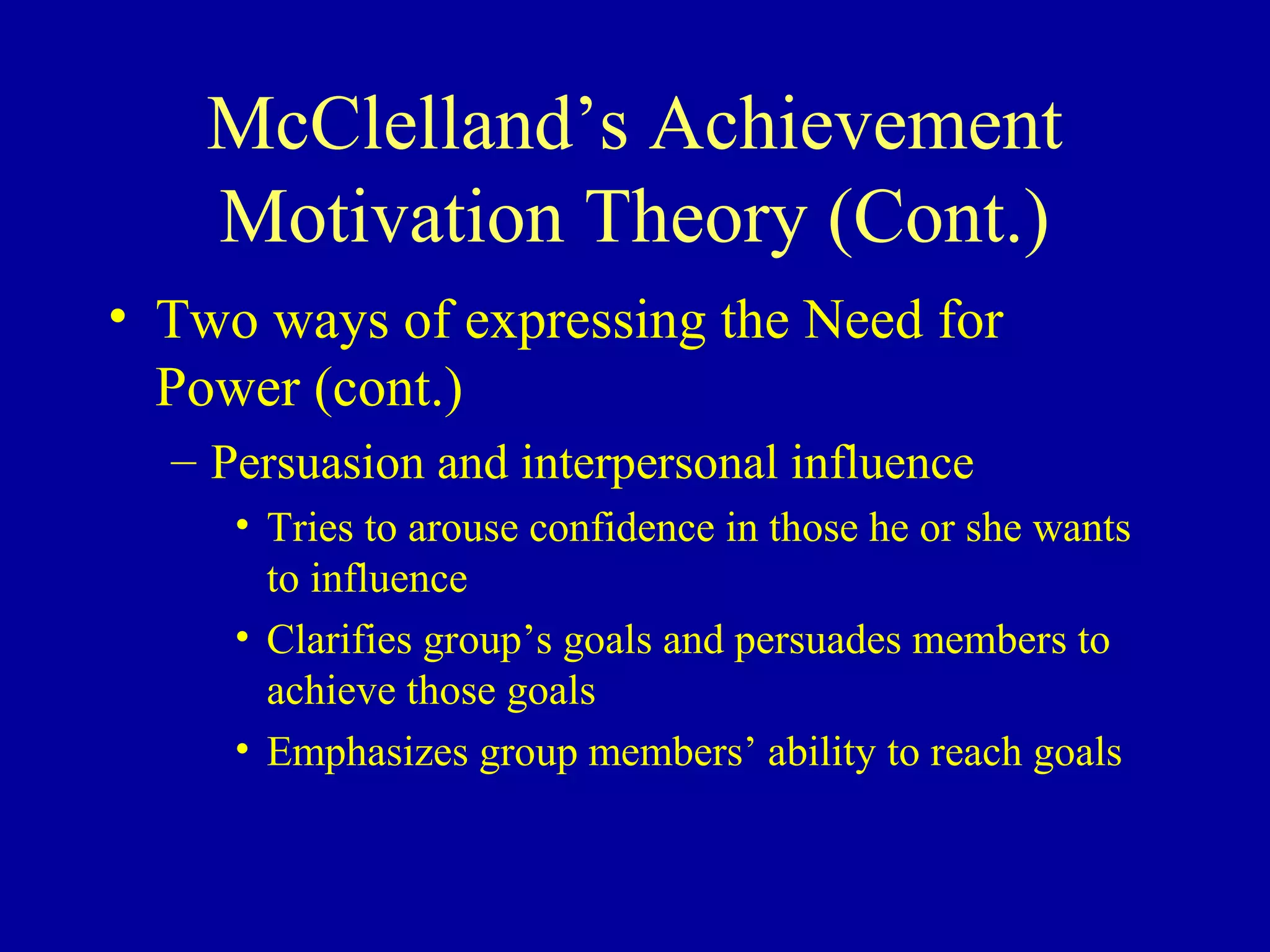 McClelland’s Achievement Motivation Theory (Cont.)

• Two ways of expressing the Need for Power (cont.)

– Persuasion and interpersonal influence

• Tries to arouse confidence in those he or she wants to influence

• Clarifies group’s goals and persuades members to achieve those goals

• Emphasizes group members’ ability to reach goals